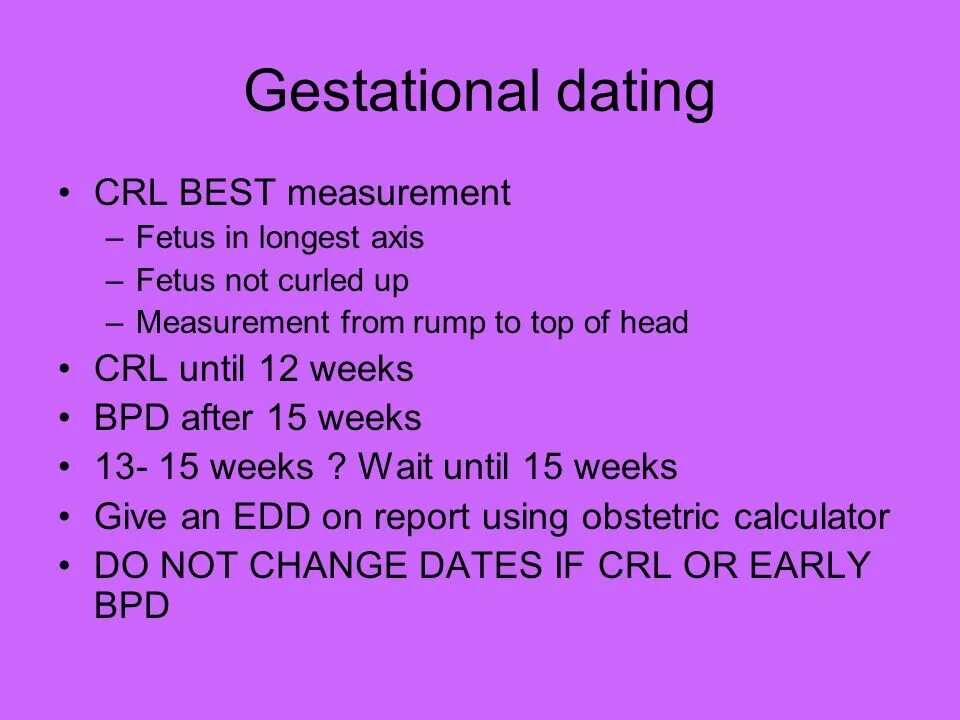 Gestational dating

• CRL BEST measurement
  – Fetus in longest axis
  – Fetus not curled up
  – Measurement from rump to top of head
• CRL until 12 weeks
• BPD after 15 weeks
• 13- 15 weeks ? Wait until 15 weeks
• Give an EDD on report using obstetric calculator
• DO NOT CHANGE DATES IF CRL OR EARLY BPD